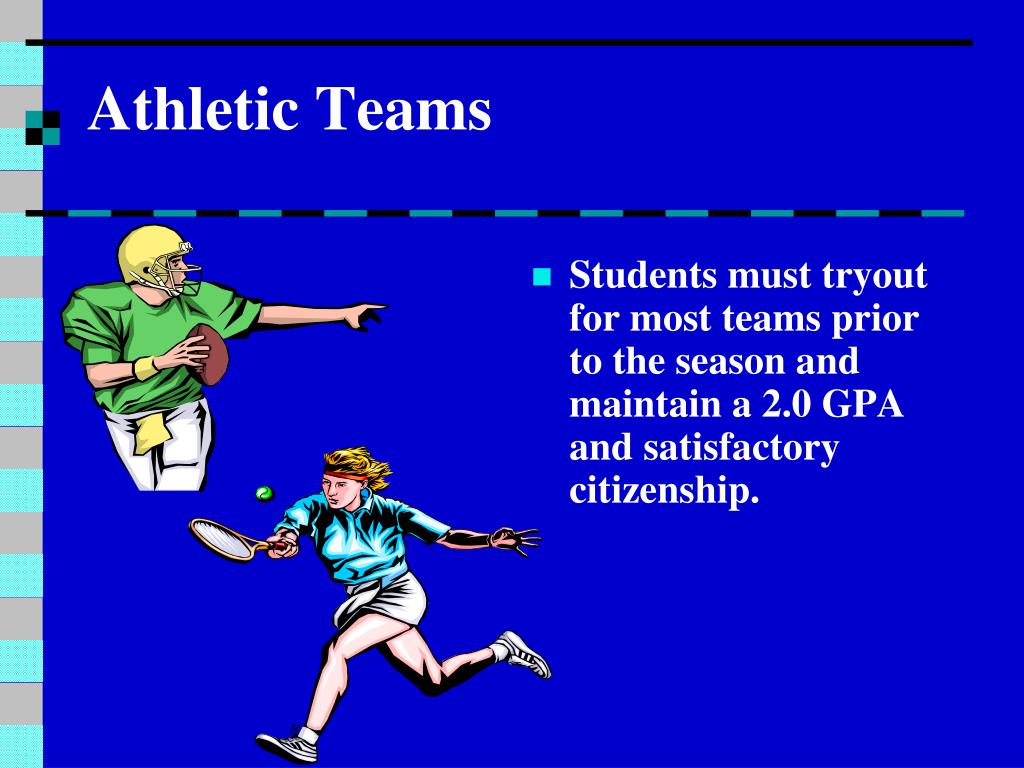 Athletic Teams

Students must tryout for most teams prior to the season and maintain a 2.0 GPA and satisfactory citizenship.